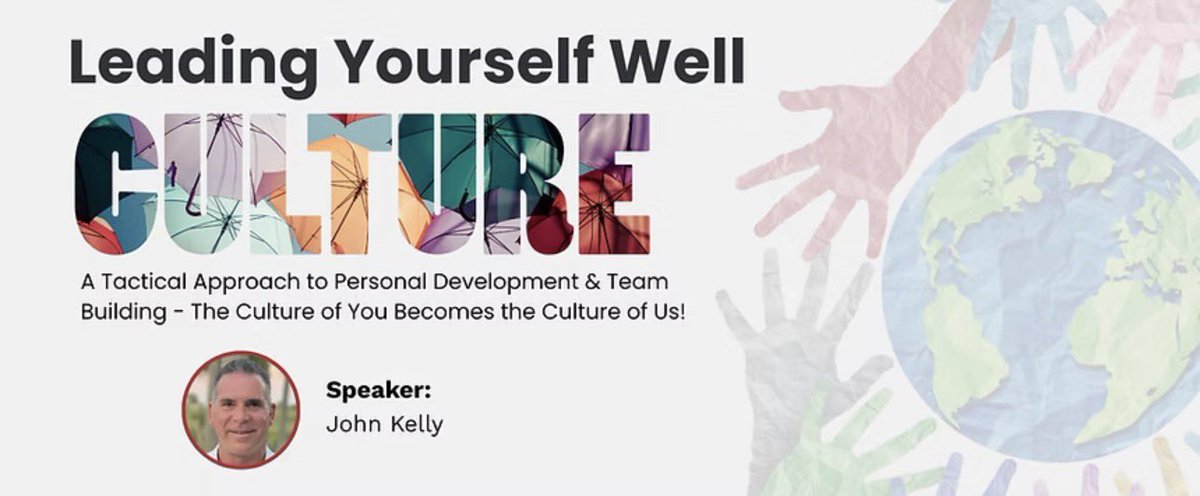 Leading Yourself Well

CULTURE

A Tactical Approach to Personal Development & Team Building - The Culture of You Becomes the Culture of Us!

Speaker:
John Kelly